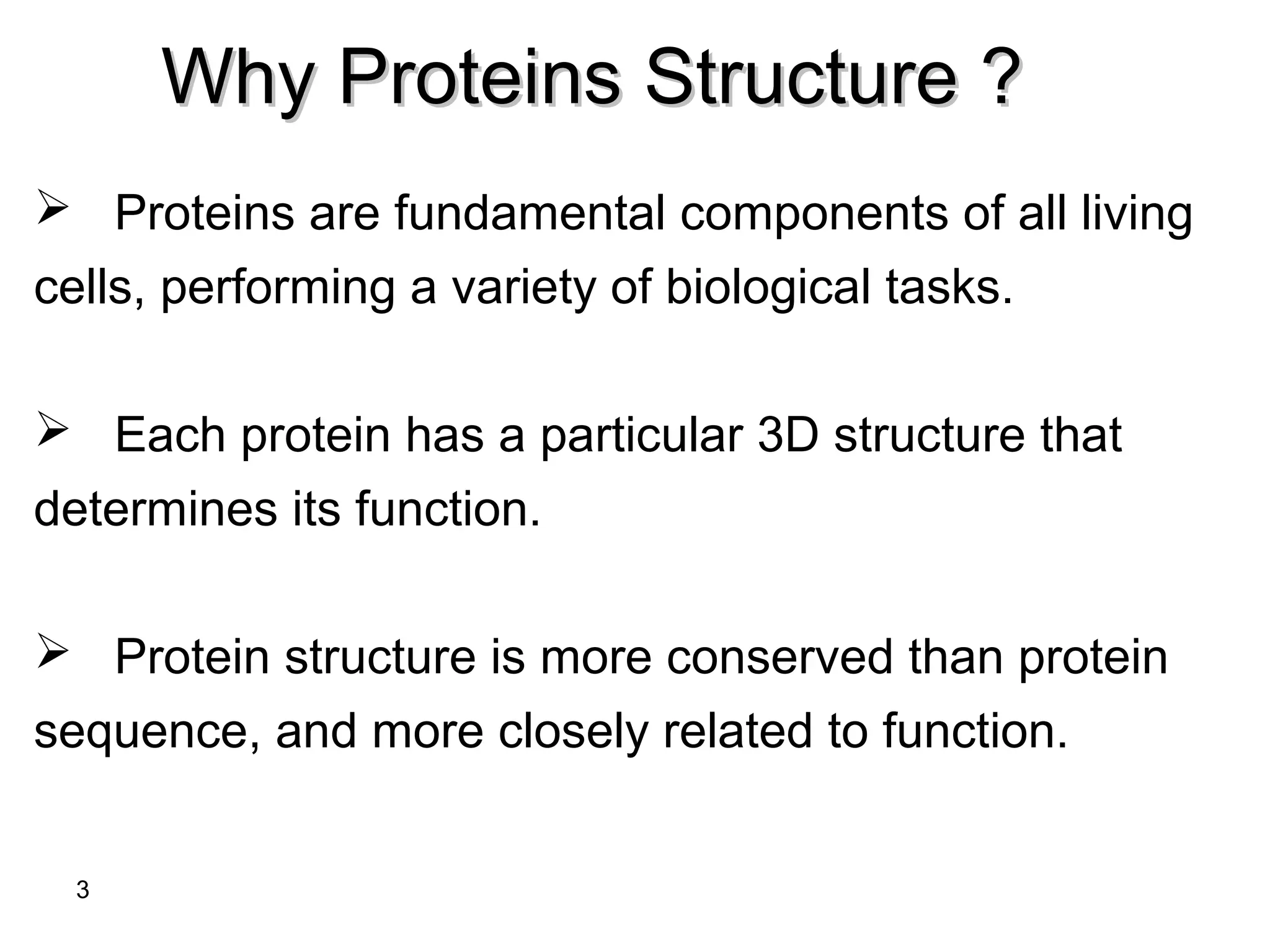 Why Proteins Structure ?

➢ Proteins are fundamental components of all living cells, performing a variety of biological tasks.

➢ Each protein has a particular 3D structure that determines its function.

➢ Protein structure is more conserved than protein sequence, and more closely related to function.

3